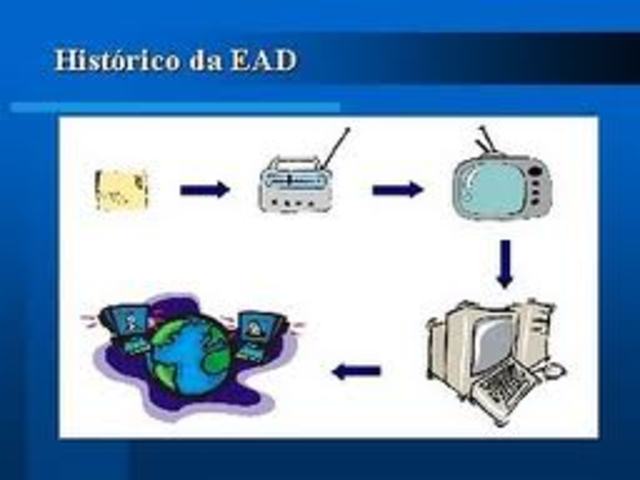 Histórico da EAD